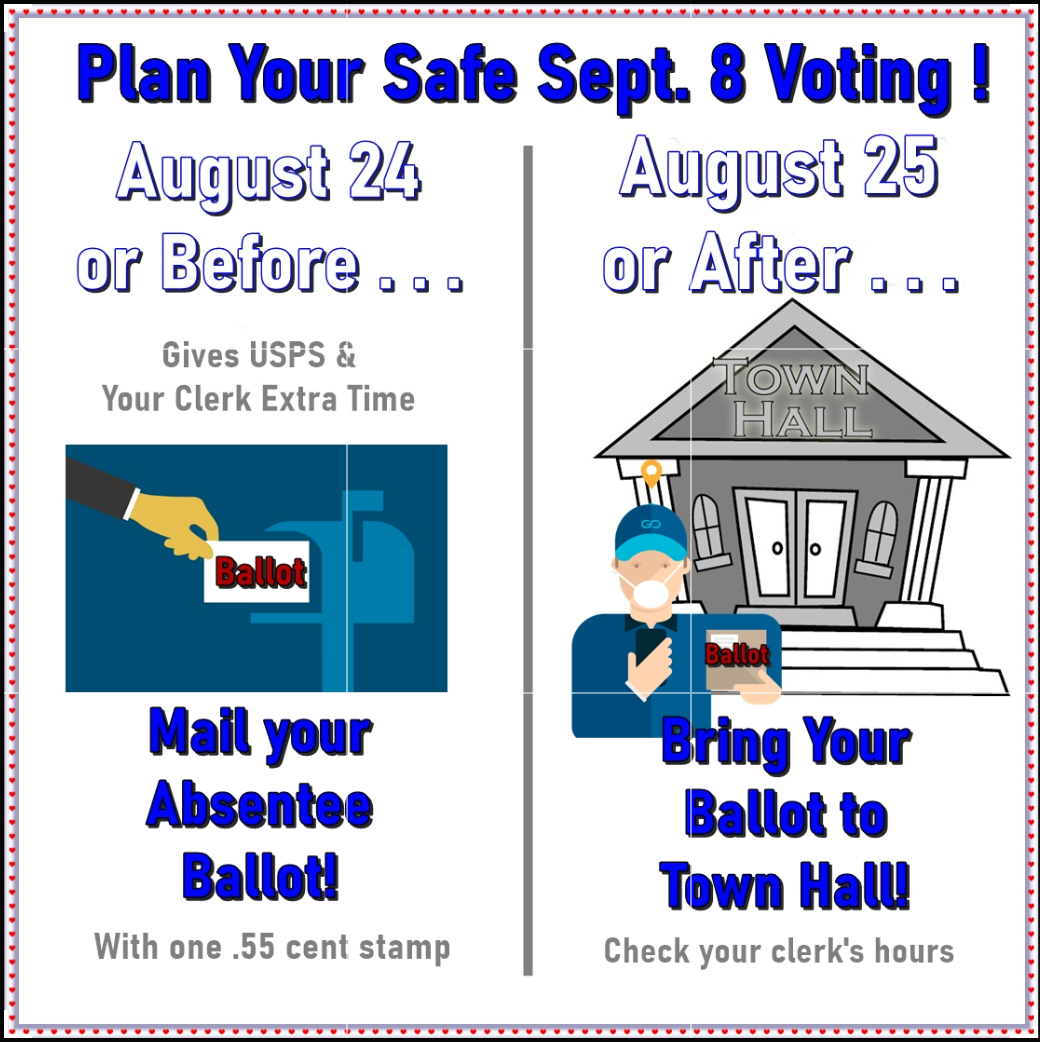 Plan Your Safe Sept. 8 Voting !

August 24 or Before . . .

Gives USPS & Your Clerk Extra Time

Ballot

Mail your Absentee Ballot!

With one .55 cent stamp

August 25 or After . . .

TOWN HALL

Ballot

Bring Your Ballot to Town Hall!

Check your clerk's hours